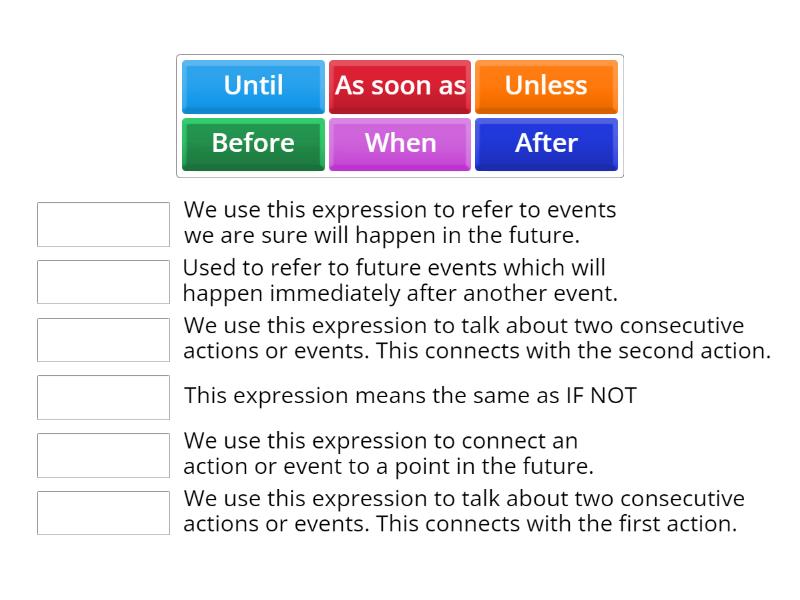 Until
As soon as
Unless
Before
When
After

We use this expression to refer to events we are sure will happen in the future.

Used to refer to future events which will happen immediately after another event.

We use this expression to talk about two consecutive actions or events. This connects with the second action.

This expression means the same as IF NOT

We use this expression to connect an action or event to a point in the future.

We use this expression to talk about two consecutive actions or events. This connects with the first action.